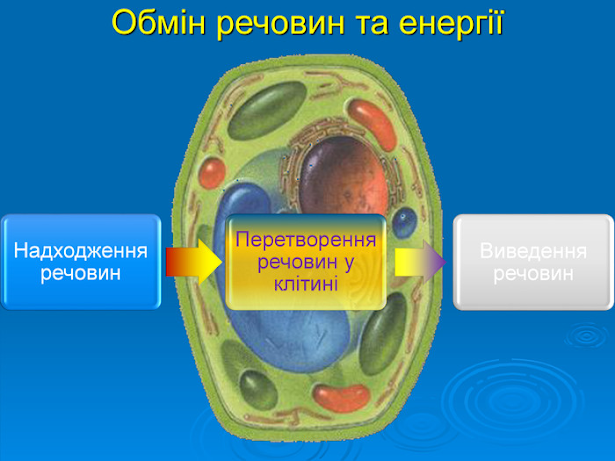 Обмін речовин та енергії

Надходження речовин

Перетворення речовин у клітині

Виведення речовин